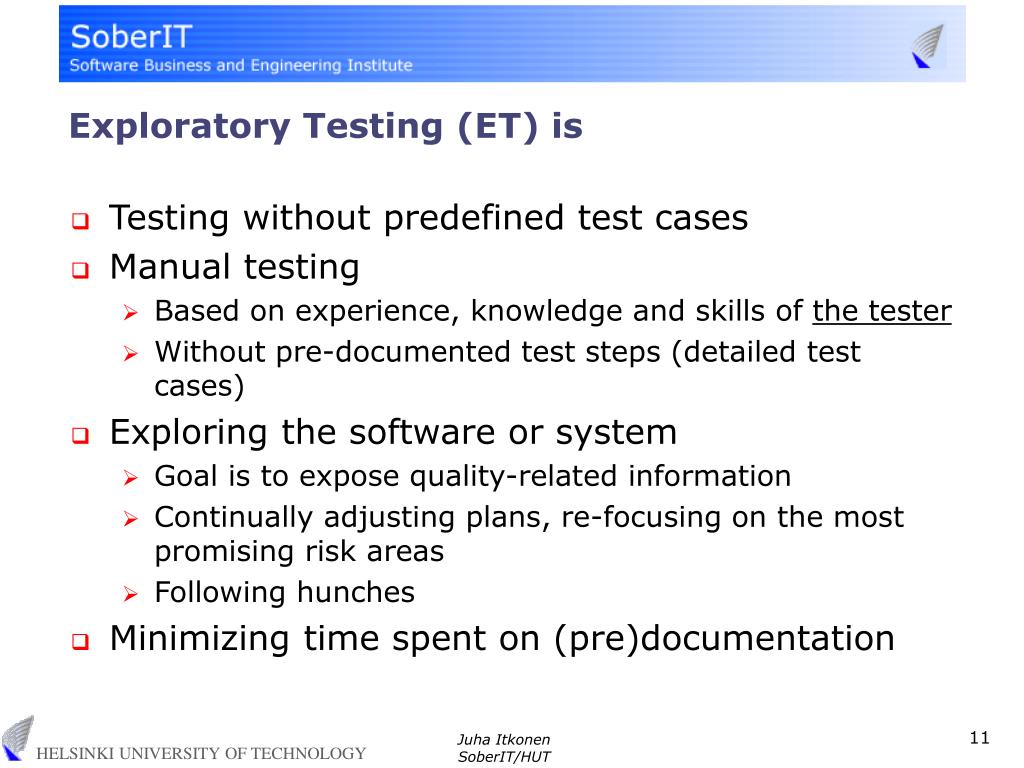 SoberIT
Software Business and Engineering Institute

Exploratory Testing (ET) is

Testing without predefined test cases
Manual testing
Based on experience, knowledge and skills of the tester
Without pre-documented test steps (detailed test cases)
Exploring the software or system
Goal is to expose quality-related information
Continually adjusting plans, re-focusing on the most promising risk areas
Following hunches
Minimizing time spent on (pre)documentation

HELSINKI UNIVERSITY OF TECHNOLOGY
Juha Itkonen
SoberIT/HUT
11